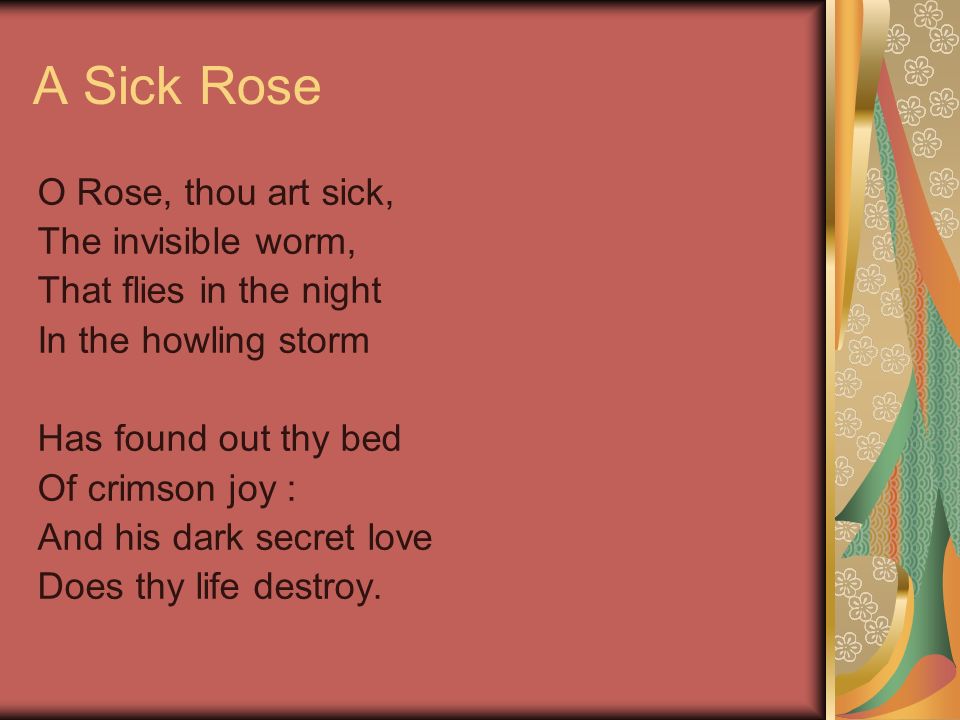 A Sick Rose

O Rose, thou art sick,
The invisible worm,
That flies in the night
In the howling storm

Has found out thy bed
Of crimson joy :
And his dark secret love
Does thy life destroy.